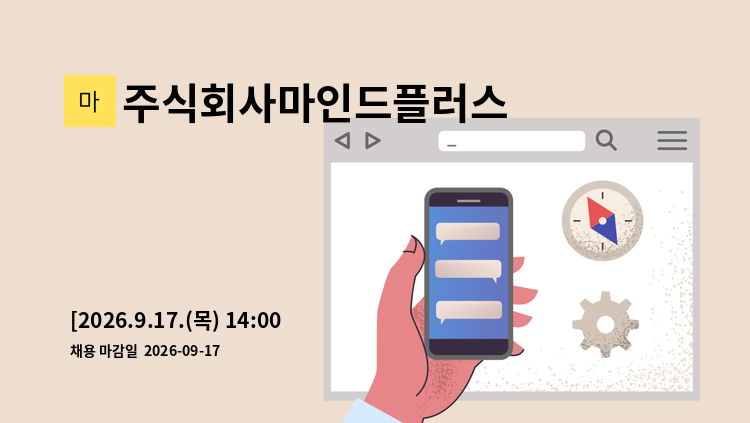 마

주식회사마인드플러스

[2026.9.17.(목) 14:00

채용 마감일 2026-09-17